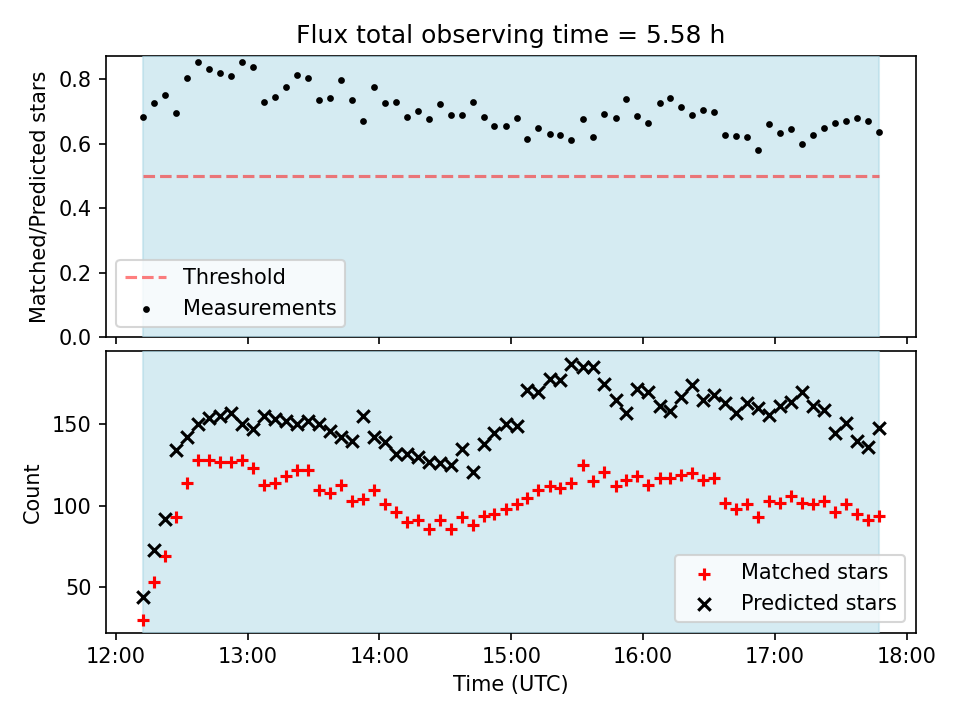 Flux total observing time = 5.58 h

Matched/Predicted stars

0.8
0.6
0.4
0.2
0.0

Threshold
Measurements

Count

150
100
50

Matched stars
Predicted stars

12:00
13:00
14:00
15:00
16:00
17:00
18:00

Time (UTC)